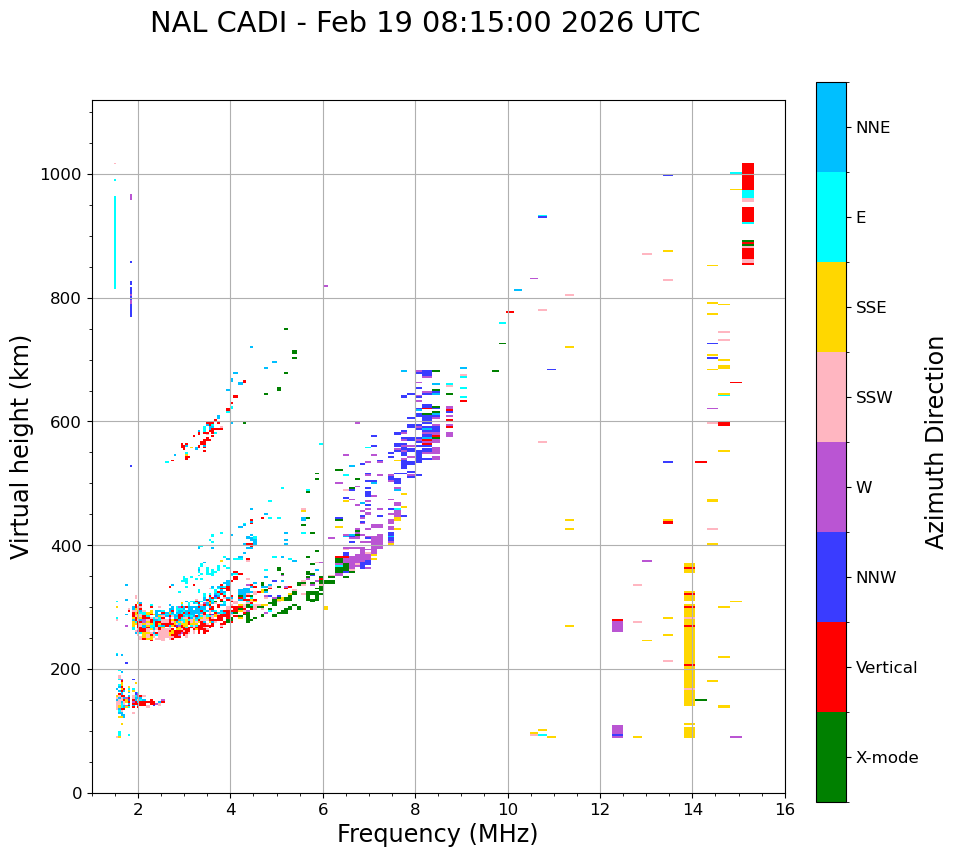 NAL CADI - Feb 19 08:15:00 2026 UTC

Virtual height (km)

1000
800
600
400
200
0

2
4
6
8
10
12
14
16

Frequency (MHz)

NNE
E
SSE
SSW
W
NNW
Vertical
X-mode

Azimuth Direction